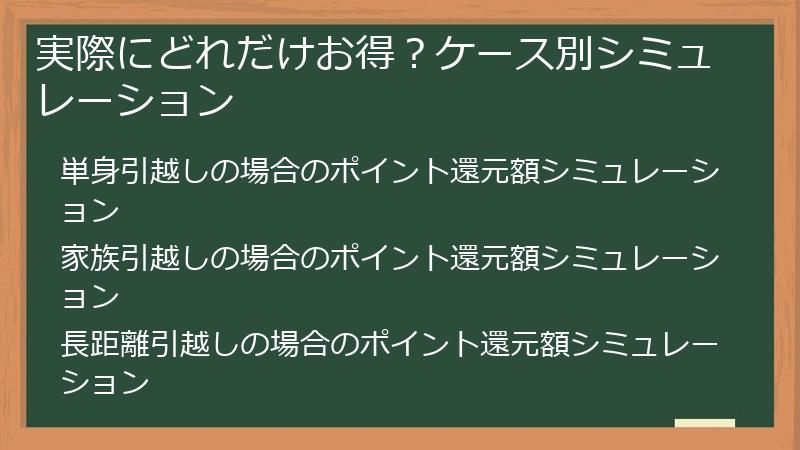 実際にどれだけお得？ケース別シミュレーション

単身引越しの場合のポイント還元額シミュレーション

家族引越しの場合のポイント還元額シミュレーション

長距離引越しの場合のポイント還元額シミュレーション